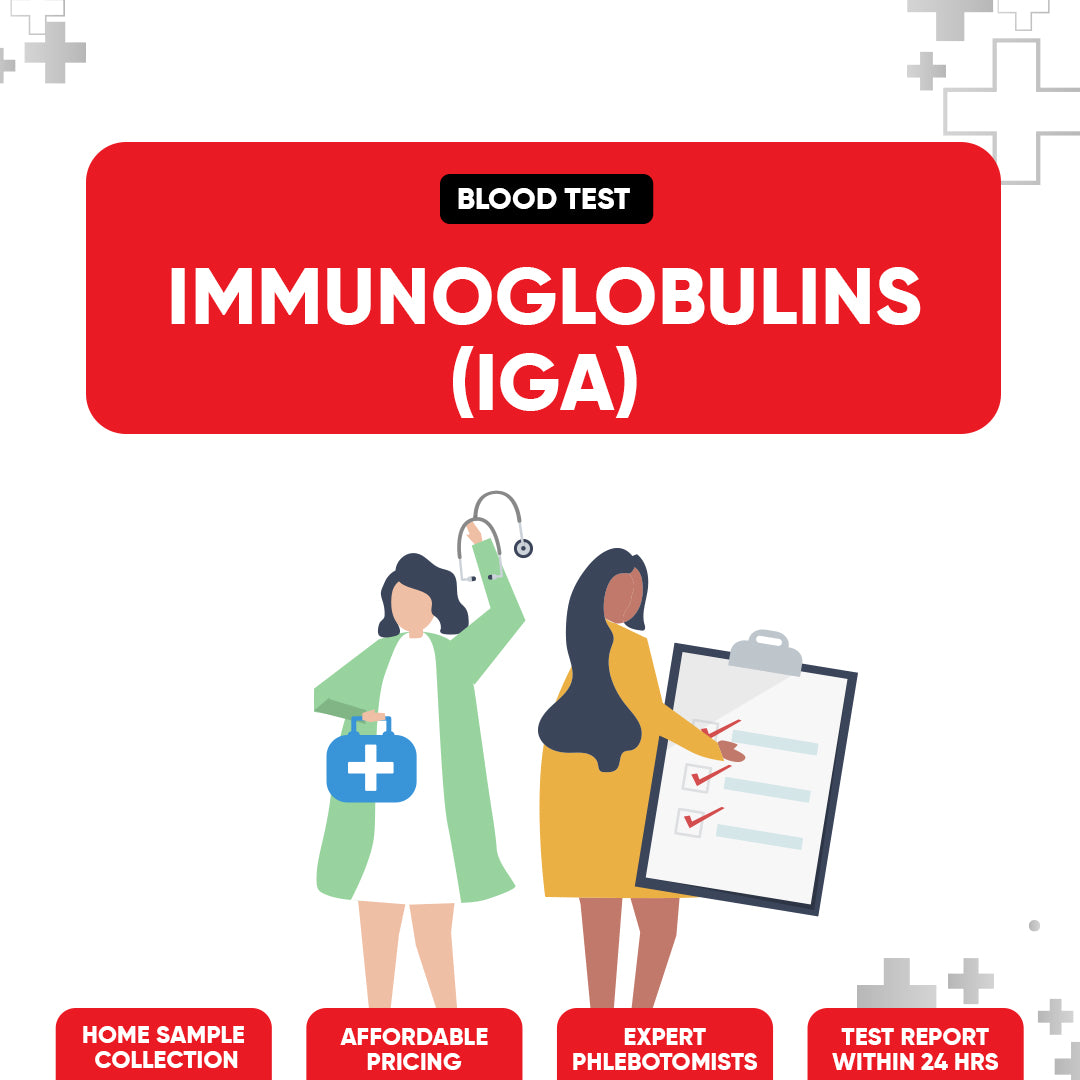 BLOOD TEST

IMMUNOGLOBULINS (IGA)

HOME SAMPLE COLLECTION

AFFORDABLE PRICING

EXPERT PHLEBOTOMISTS

TEST REPORT WITHIN 24 HRS